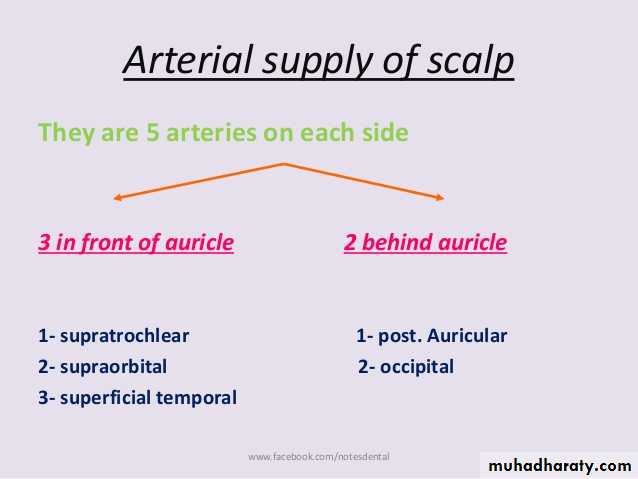 Arterial supply of scalp

They are 5 arteries on each side

3 in front of auricle

1- supratrochlear
2- supraorbital
3- superficial temporal

2 behind auricle

1- post. Auricular
2- occipital

www.facebook.com/notesdental

muhadharaty.com